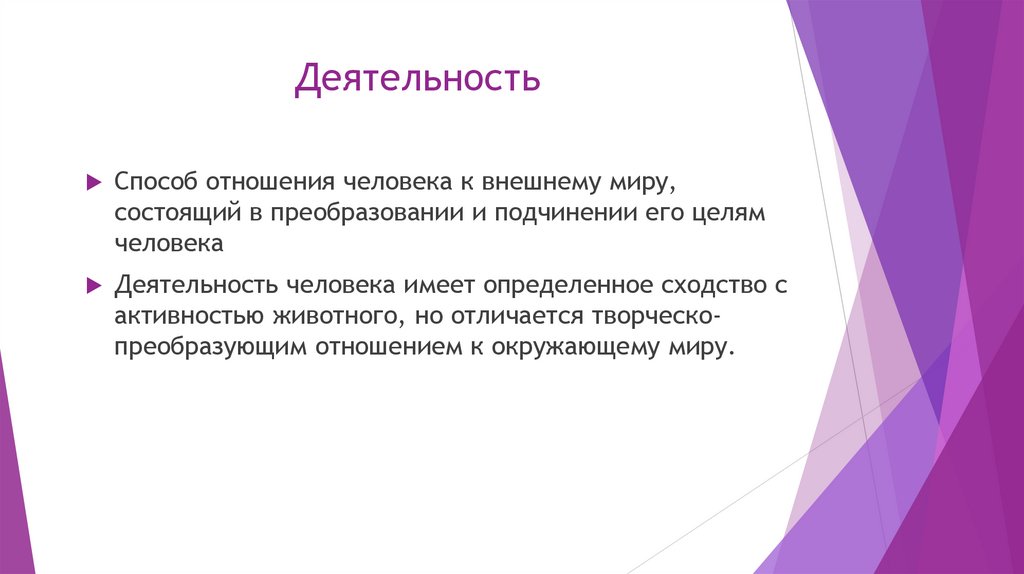 Деятельность

Способ отношения человека к внешнему миру, состоящий в преобразовании и подчинении его целям человека

Деятельность человека имеет определенное сходство с активностью животного, но отличается творческо-преобразующим отношением к окружающему миру.